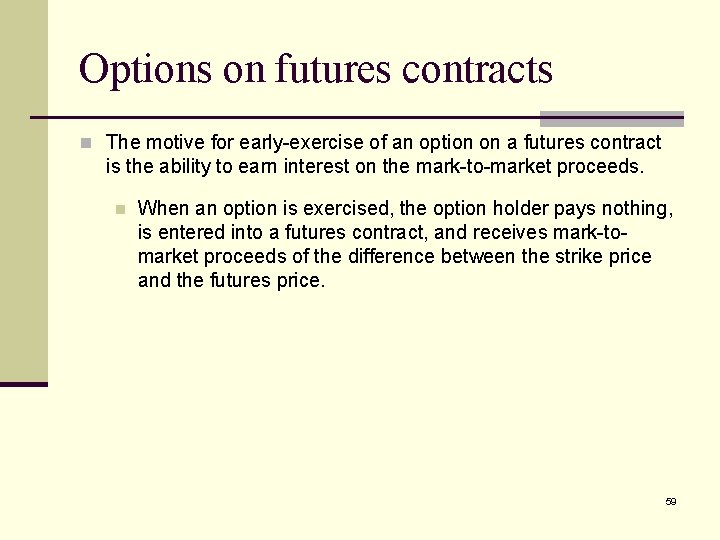 Options on futures contracts

The motive for early-exercise of an option on a futures contract is the ability to earn interest on the mark-to-market proceeds.

When an option is exercised, the option holder pays nothing, is entered into a futures contract, and receives mark-to-market proceeds of the difference between the strike price and the futures price.

59